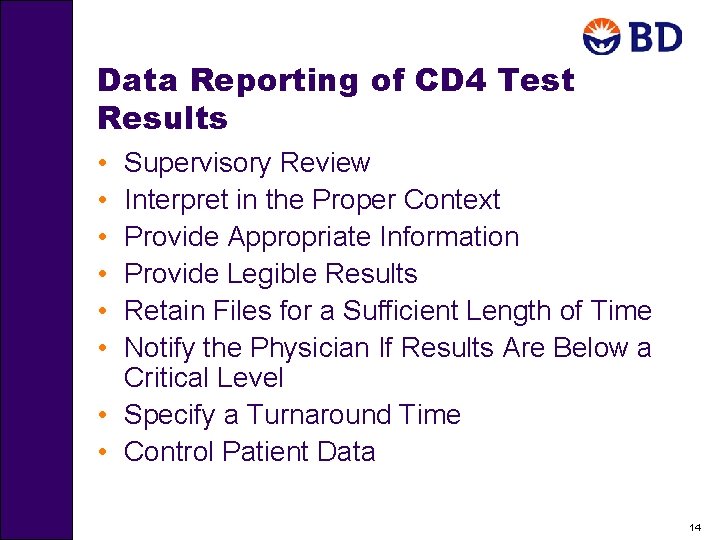 BD

Data Reporting of CD4 Test Results

• Supervisory Review
• Interpret in the Proper Context
• Provide Appropriate Information
• Provide Legible Results
• Retain Files for a Sufficient Length of Time
• Notify the Physician If Results Are Below a Critical Level
• Specify a Turnaround Time
• Control Patient Data

14